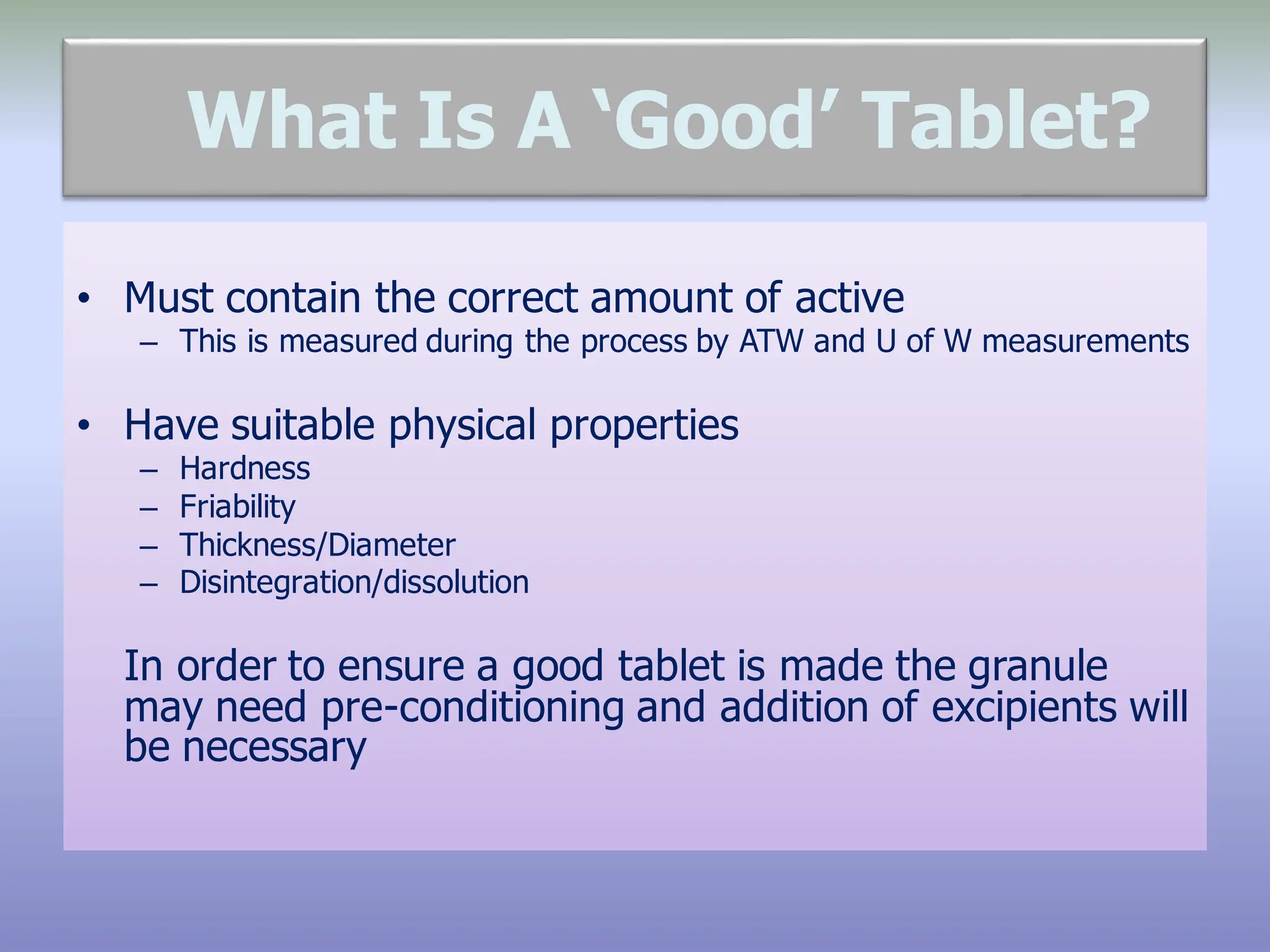 What Is A ‘Good’ Tablet?

• Must contain the correct amount of active
– This is measured during the process by ATW and U of W measurements

• Have suitable physical properties
– Hardness
– Friability
– Thickness/Diameter
– Disintegration/dissolution

In order to ensure a good tablet is made the granule may need pre-conditioning and addition of excipients will be necessary